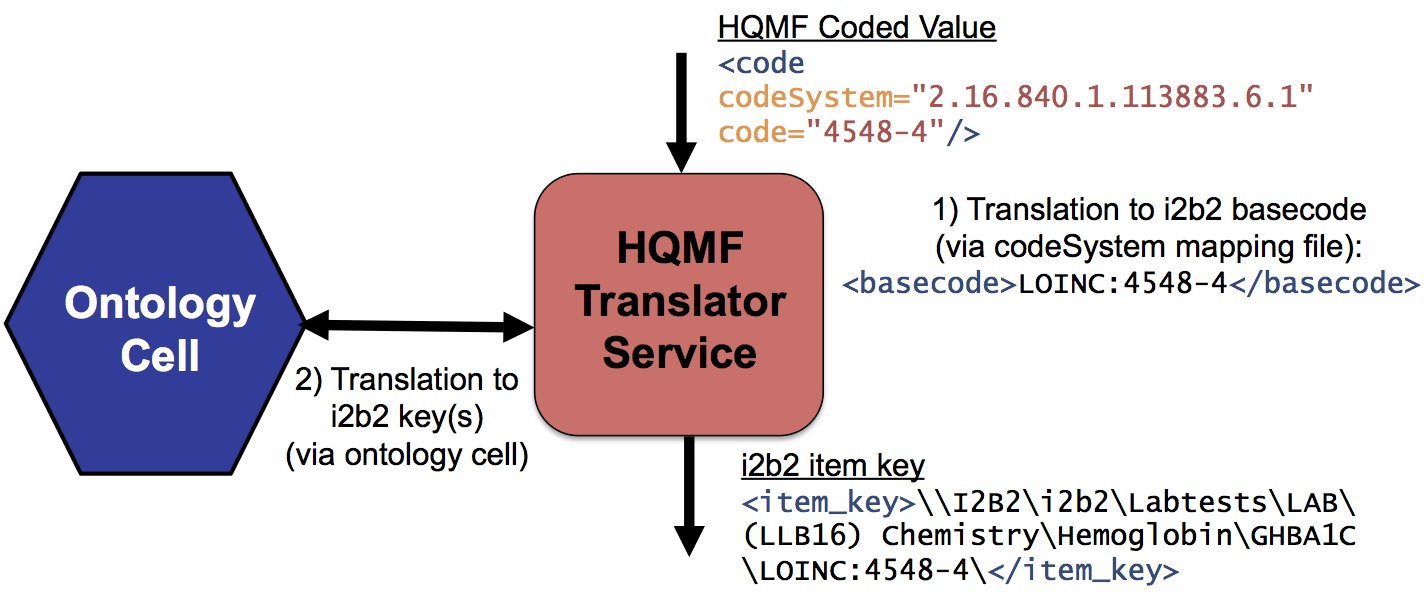 HQMF Coded Value
<code
codeSystem="2.16.840.1.113883.6.1"
code="4548-4"/>

Ontology Cell

HQMF Translator Service

1) Translation to i2b2 basecode (via codeSystem mapping file):
<basecode>LOINC:4548-4</basecode>

2) Translation to i2b2 key(s) (via ontology cell)

i2b2 item key
<item_key>\\I2B2\i2b2\Labtests\LAB\(LLB16) Chemistry\Hemoglobin\GHBA1C\LOINC:4548-4\</item_key>